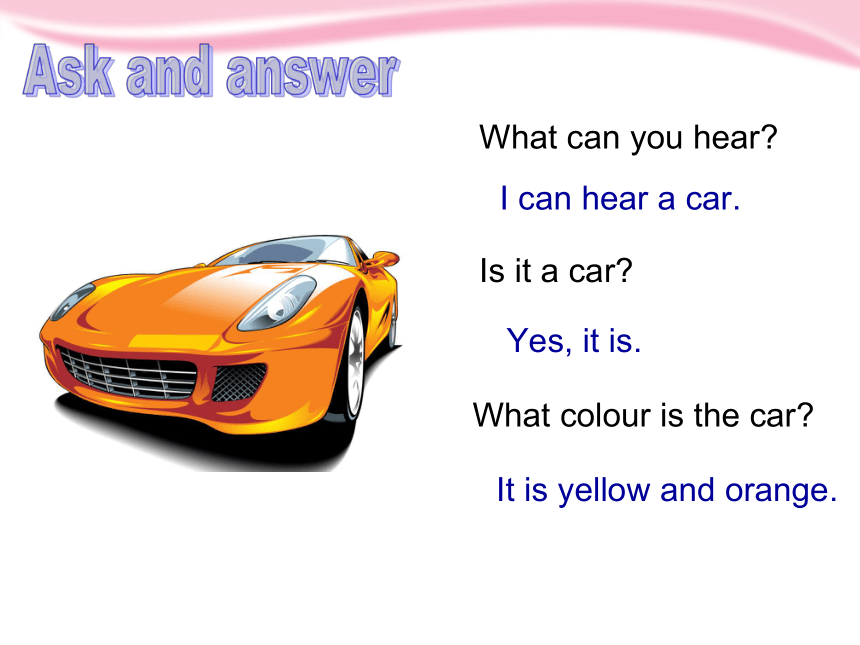 Ask and answer

What can you hear?

I can hear a car.

Is it a car?

Yes, it is.

What colour is the car?

It is yellow and orange.